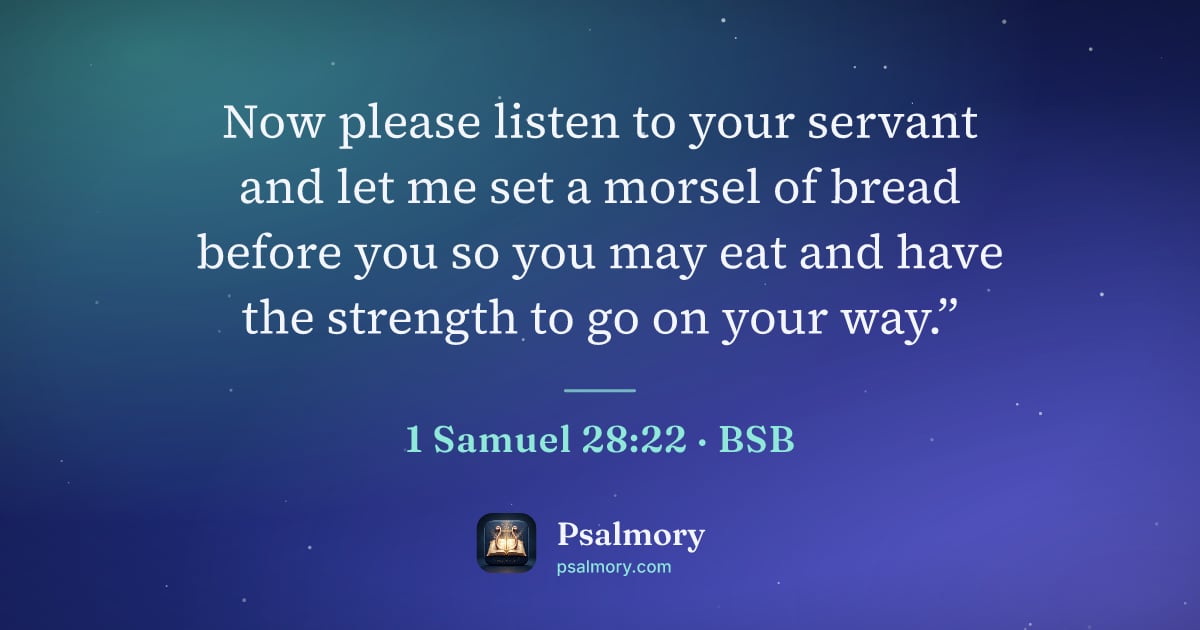 Now please listen to your servant and let me set a morsel of bread before you so you may eat and have the strength to go on your way.”

1 Samuel 28:22 · BSB

Psalmory
psalmory.com